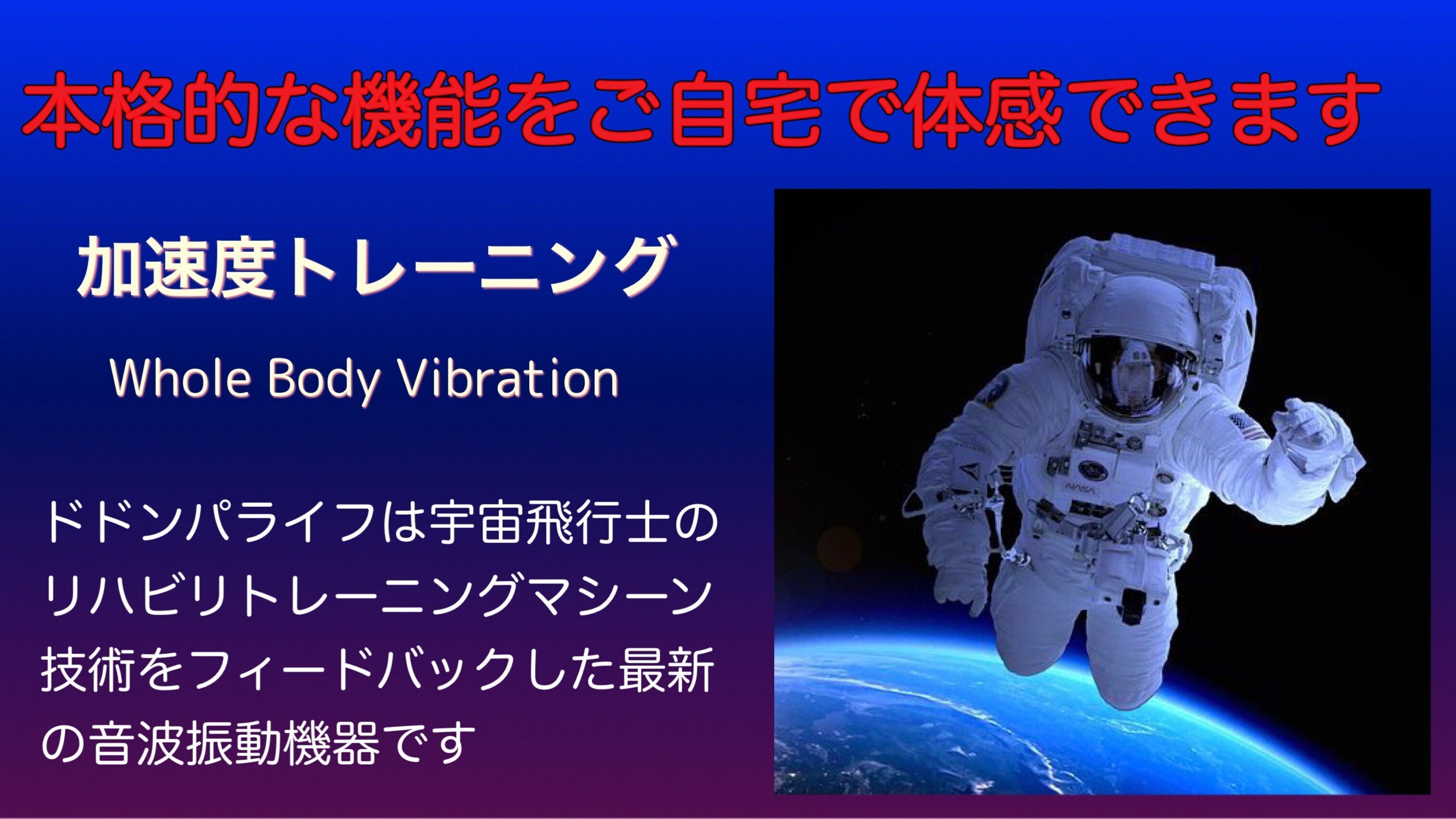 本格的な機能をご自宅で体感できます

加速度トレーニング

Whole Body Vibration

ドドンパライフは宇宙飛行士のリハビリトレーニングマシーン技術をフィードバックした最新の音波振動機器です

NASA